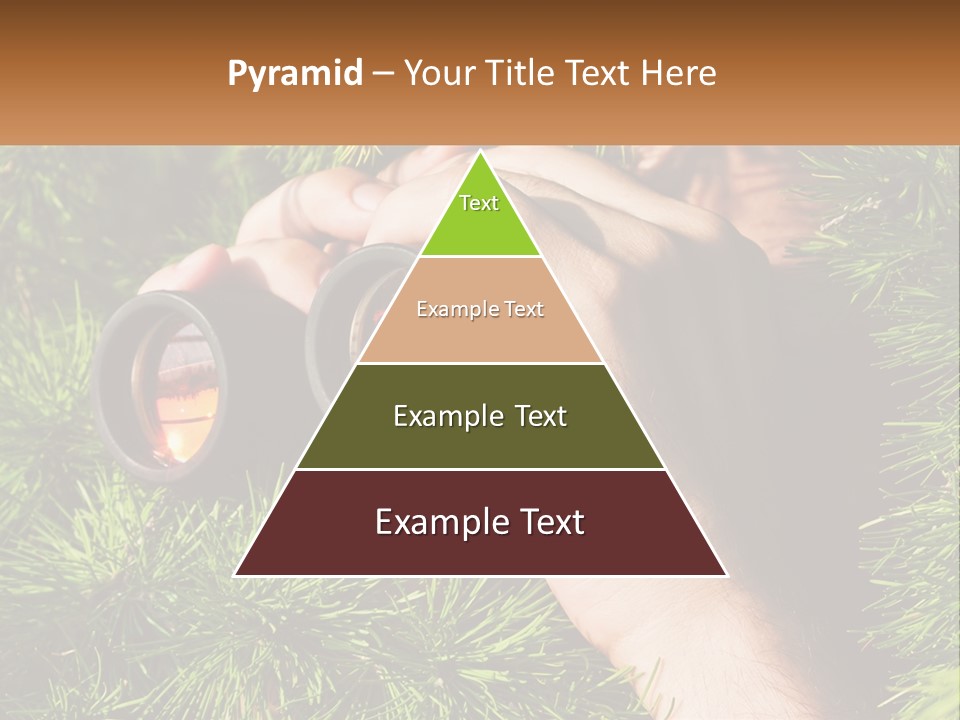 Pyramid – Your Title Text Here

Text

Example Text

Example Text

Example Text